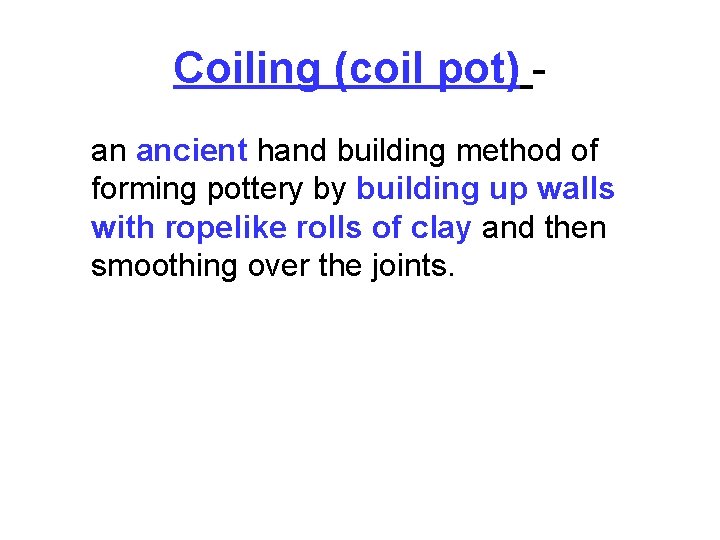 Coiling (coil pot) -

an ancient hand building method of forming pottery by building up walls with ropelike rolls of clay and then smoothing over the joints.